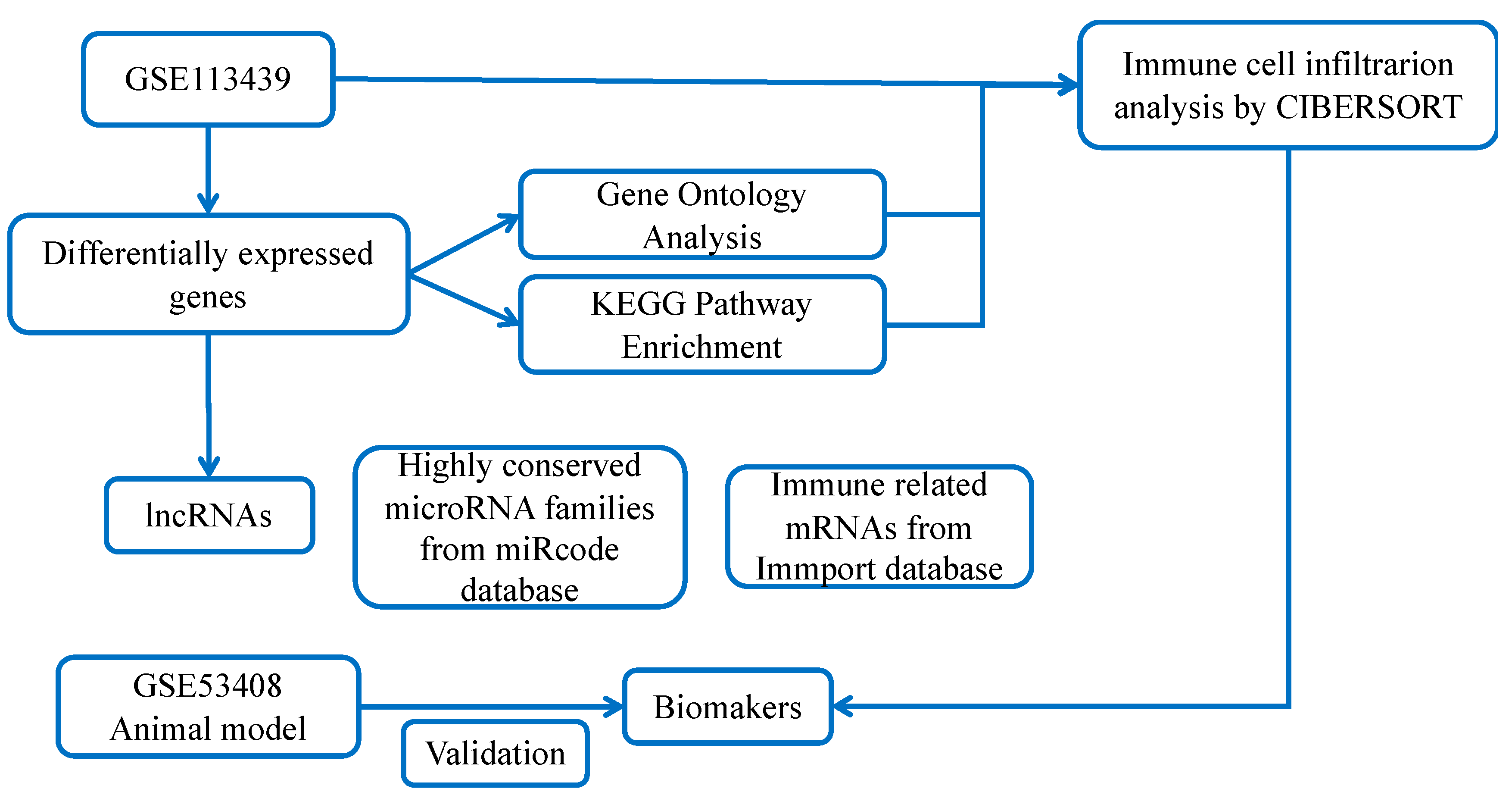 GSE113439

Immune cell infiltrarion analysis by CIBERSORT

Differentially expressed genes

Gene Ontology Analysis

KEGG Pathway Enrichment

lncRNAs

Highly conserved microRNA families from miRcode database

Immune related mRNAs from Immport database

GSE53408 Animal model

Validation

Biomakers